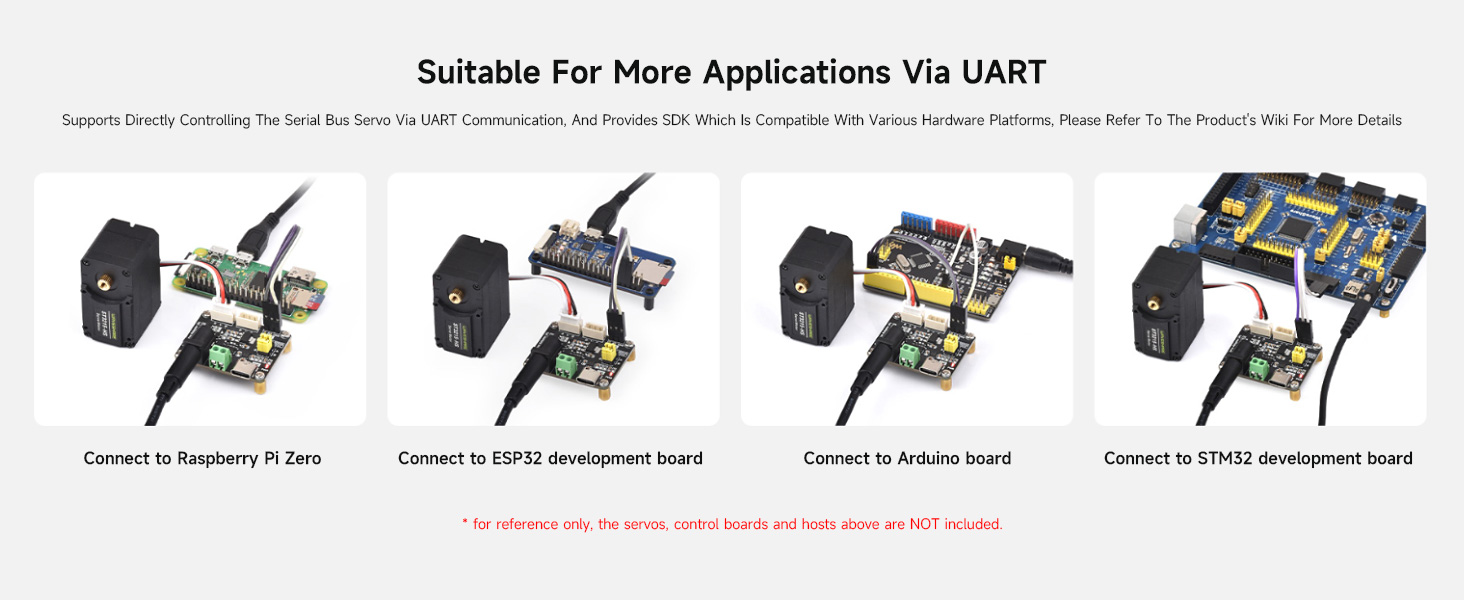 Suitable For More Applications Via UART

Supports Directly Controlling The Serial Bus Servo Via UART Communication, And Provides SDK Which Is Compatible With Various Hardware Platforms, Please Refer To The Product's Wiki For More Details

Connect to Raspberry Pi Zero

Connect to ESP32 development board

Connect to Arduino board

Connect to STM32 development board

* for reference only, the servos, control boards and hosts above are NOT included.